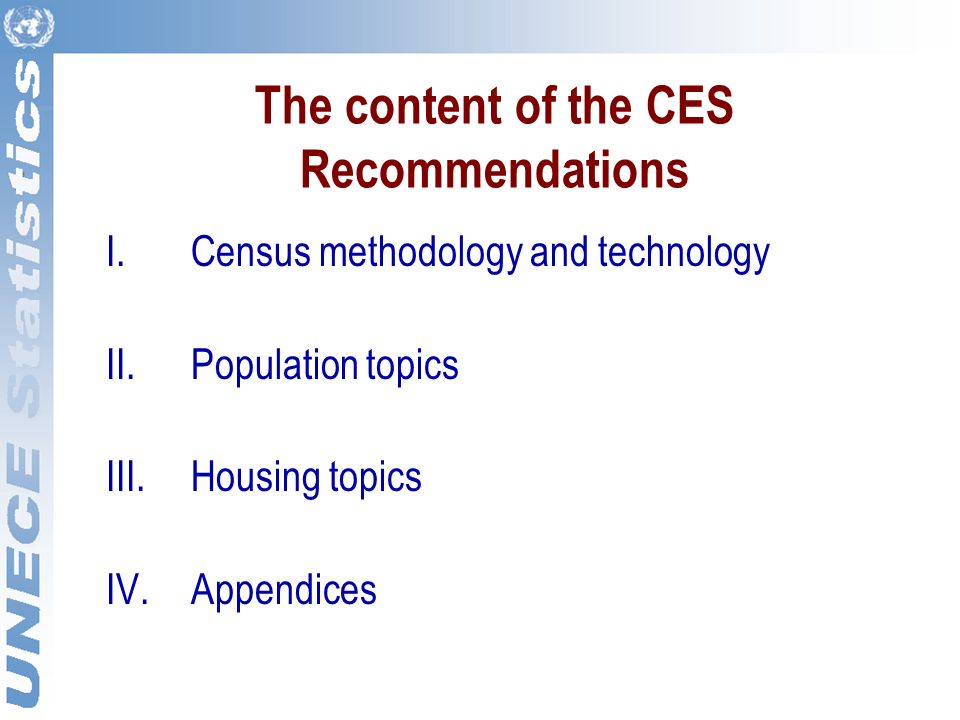 UNECE Statistics

The content of the CES Recommendations

I. Census methodology and technology

II. Population topics

III. Housing topics

IV. Appendices